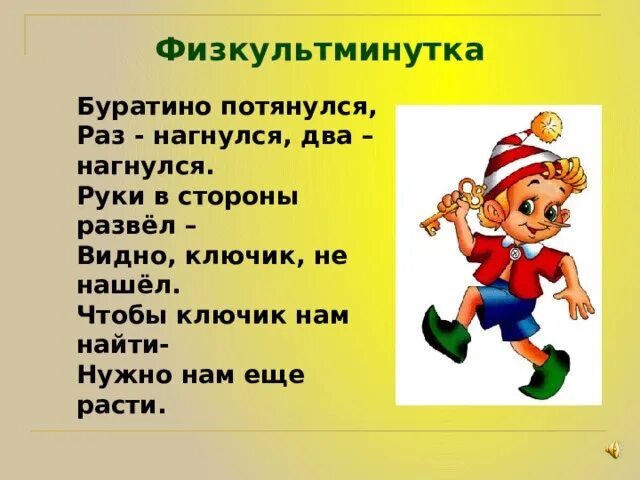 Физкультминутка

Буратино потянулся,
Раз - нагнулся, два – нагнулся.
Руки в стороны развёл –
Видно, ключик, не нашёл.
Чтобы ключик нам найти-
Нужно нам еще расти.